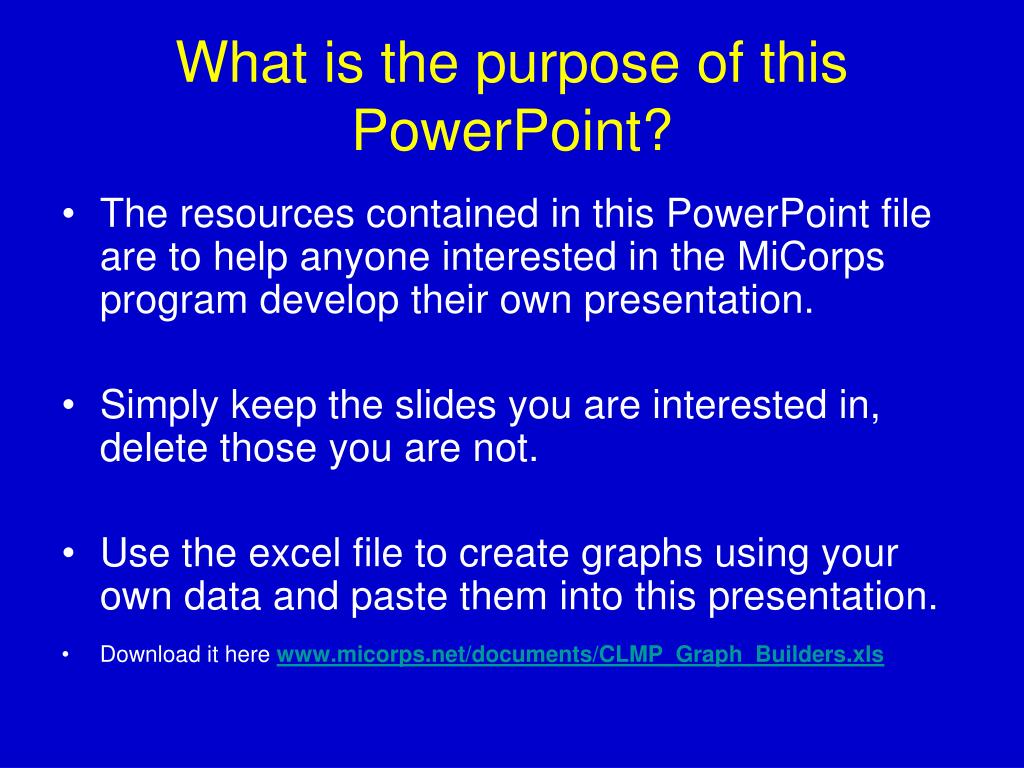 What is the purpose of this PowerPoint?

• The resources contained in this PowerPoint file are to help anyone interested in the MiCorps program develop their own presentation.

• Simply keep the slides you are interested in, delete those you are not.

• Use the excel file to create graphs using your own data and paste them into this presentation.

• Download it here www.micorps.net/documents/CLMP_Graph_Builders.xls